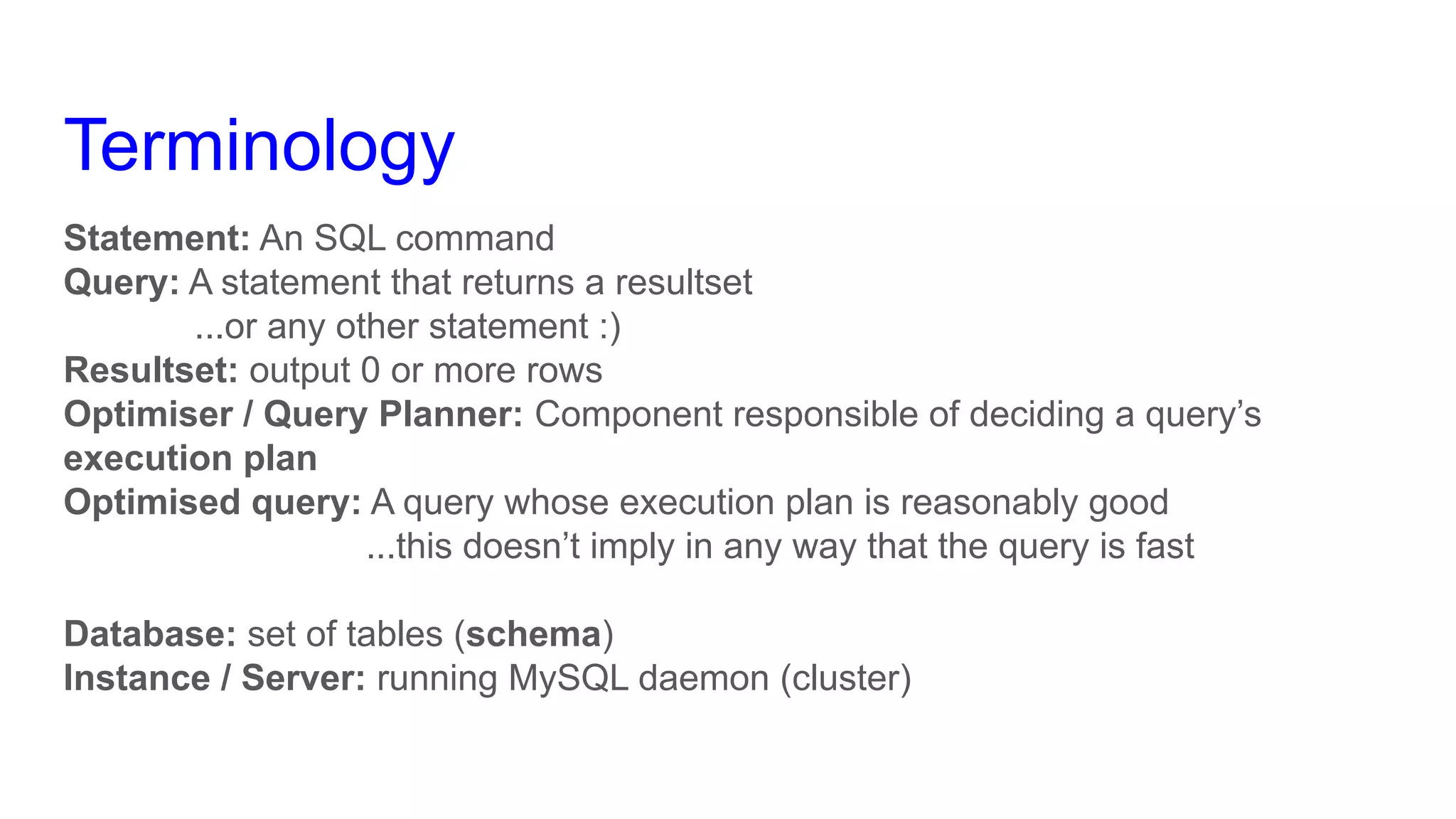 Terminology

Statement: An SQL command
Query: A statement that returns a resultset
...or any other statement :)
Resultset: output 0 or more rows
Optimiser / Query Planner: Component responsible of deciding a query's execution plan
Optimised query: A query whose execution plan is reasonably good
...this doesn't imply in any way that the query is fast

Database: set of tables (schema)
Instance / Server: running MySQL daemon (cluster)